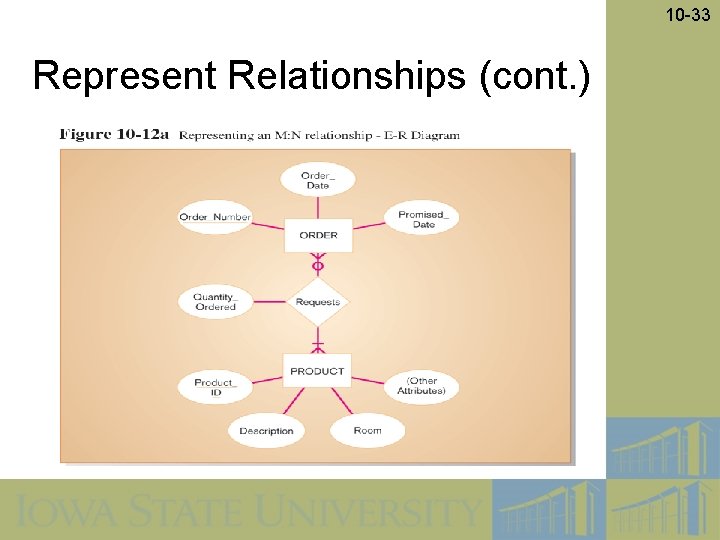 10-33

Represent Relationships (cont.)

Figure 10-12a Representing an M:N relationship - E-R Diagram

Order_ Date

Order_Number

Promised_ Date

ORDER

Quantity_ Ordered

Requests

PRODUCT

Product_ ID

(Other Attributes)

Description

Room

IOWA STATE UNIVERSITY